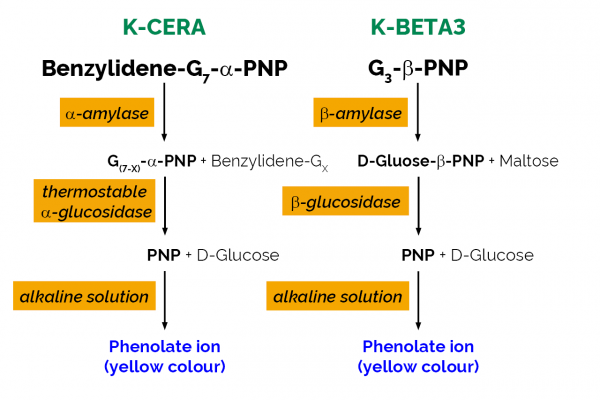 K-CERA

Benzylidene-$G_7$-$\alpha$-PNP

$\alpha$-amylase

$G_{(7-X)}$-$\alpha$-PNP + Benzylidene-$G_X$

thermostable $\alpha$-glucosidase

PNP + D-Glucose

alkaline solution

Phenolate ion (yellow colour)

K-BETA3

$G_3$-$\beta$-PNP

$\beta$-amylase

D-Gluose-$\beta$-PNP + Maltose

$\beta$-glucosidase

PNP + D-Glucose

alkaline solution

Phenolate ion (yellow colour)